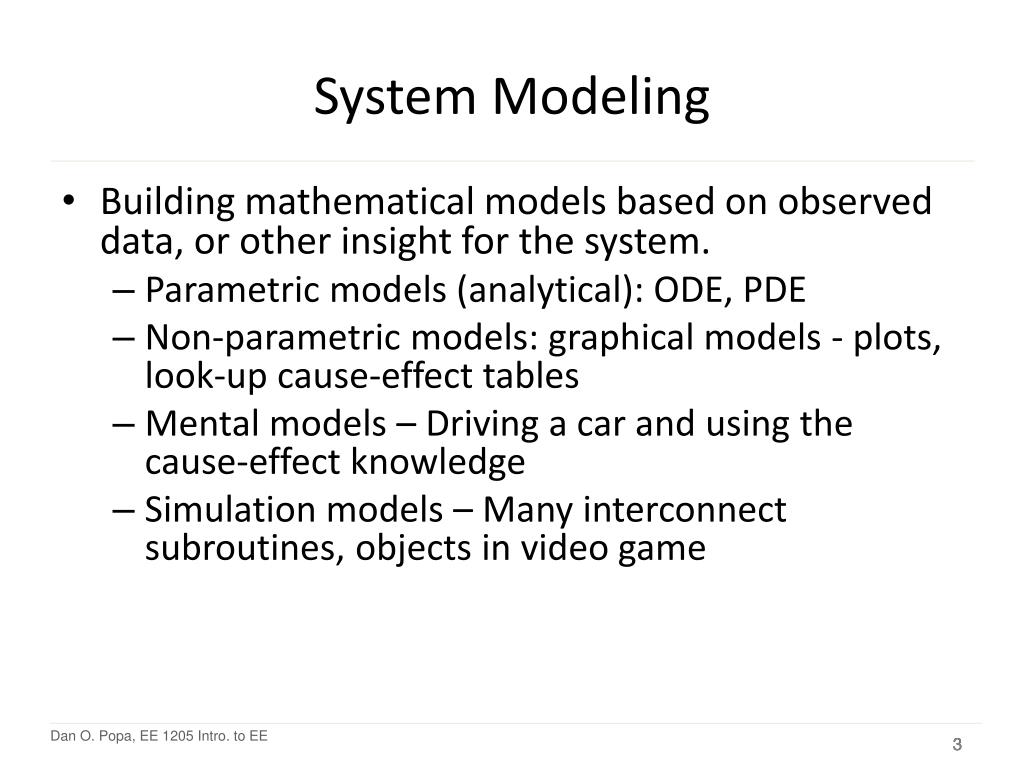 System Modeling

• Building mathematical models based on observed data, or other insight for the system.
– Parametric models (analytical): ODE, PDE
– Non-parametric models: graphical models - plots, look-up cause-effect tables
– Mental models – Driving a car and using the cause-effect knowledge
– Simulation models – Many interconnect subroutines, objects in video game

Dan O. Popa, EE 1205 Intro. to EE

3